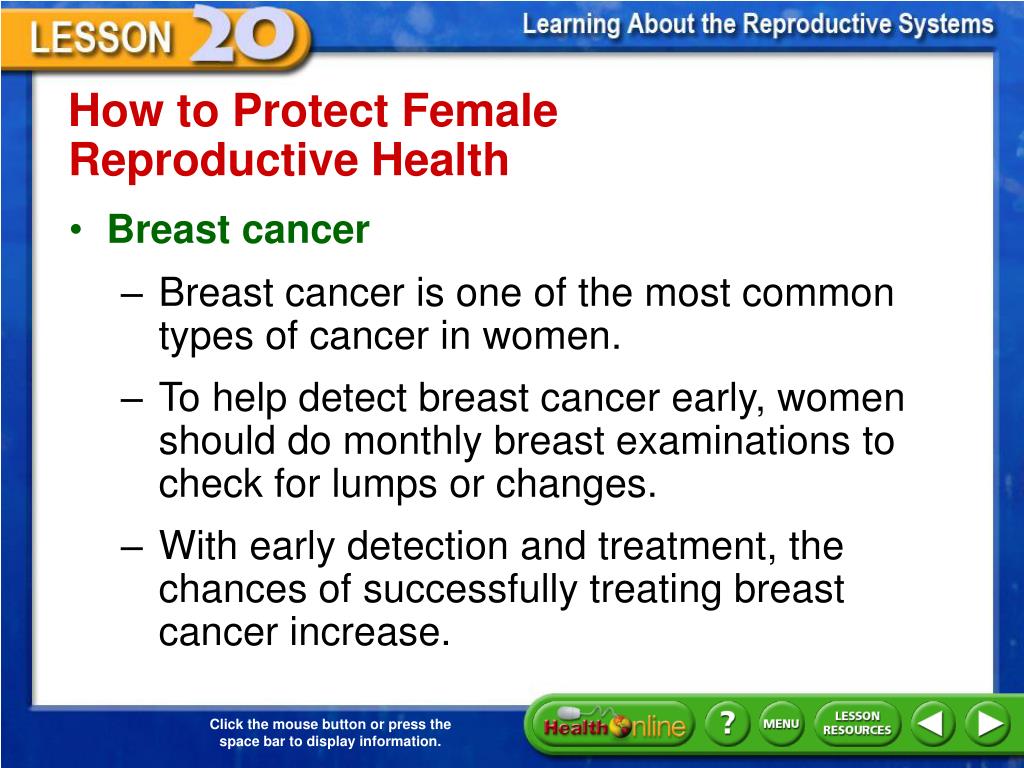 LESSON 20

Learning About the Reproductive Systems

How to Protect Female Reproductive Health

• Breast cancer

– Breast cancer is one of the most common types of cancer in women.

– To help detect breast cancer early, women should do monthly breast examinations to check for lumps or changes.

– With early detection and treatment, the chances of successfully treating breast cancer increase.

Click the mouse button or press the space bar to display information.

Health Online

?

MENU

LESSON RESOURCES